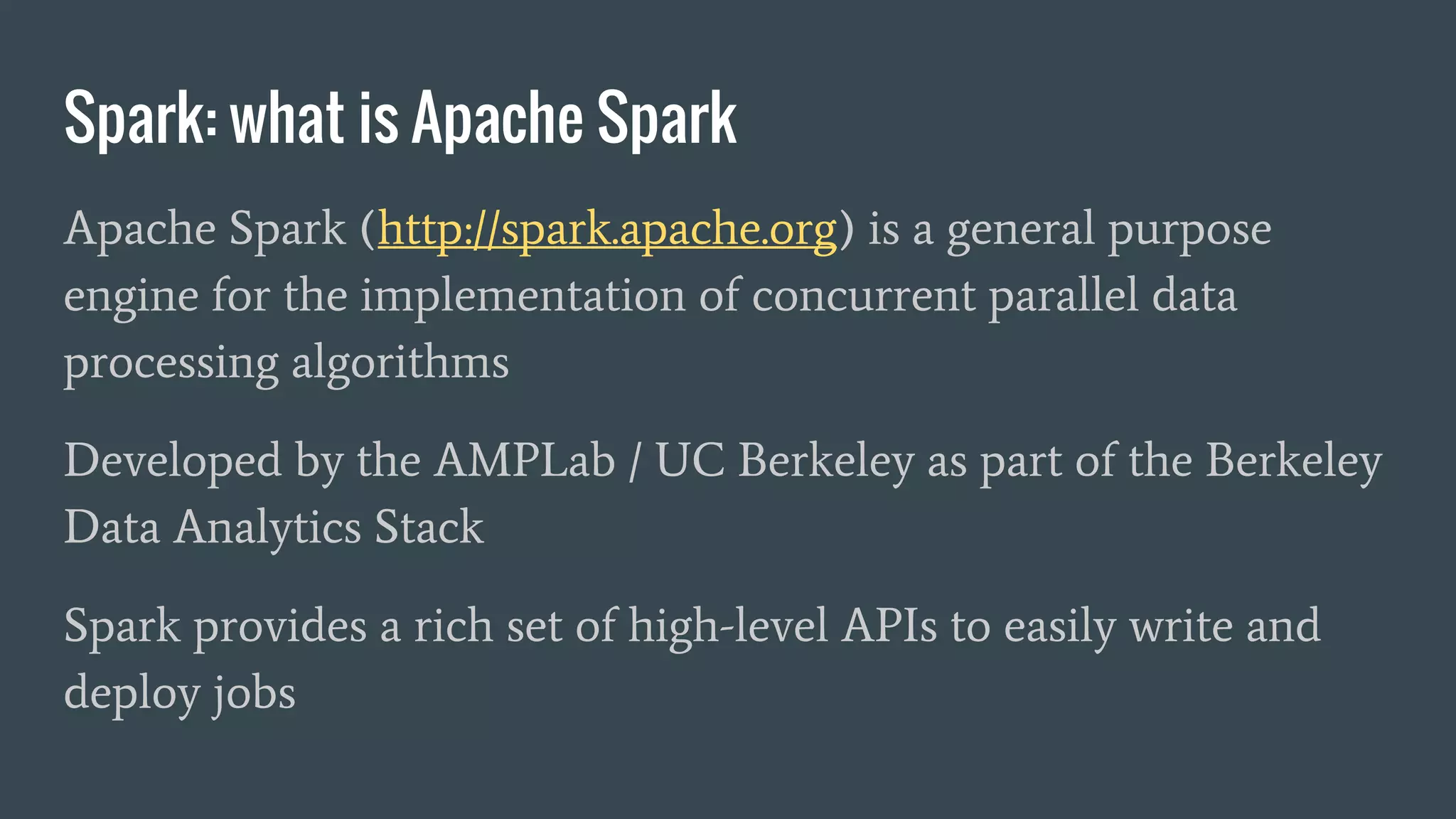 Spark: what is Apache Spark

Apache Spark (http://spark.apache.org) is a general purpose engine for the implementation of concurrent parallel data processing algorithms

Developed by the AMPLab / UC Berkeley as part of the Berkeley Data Analytics Stack

Spark provides a rich set of high-level APIs to easily write and deploy jobs